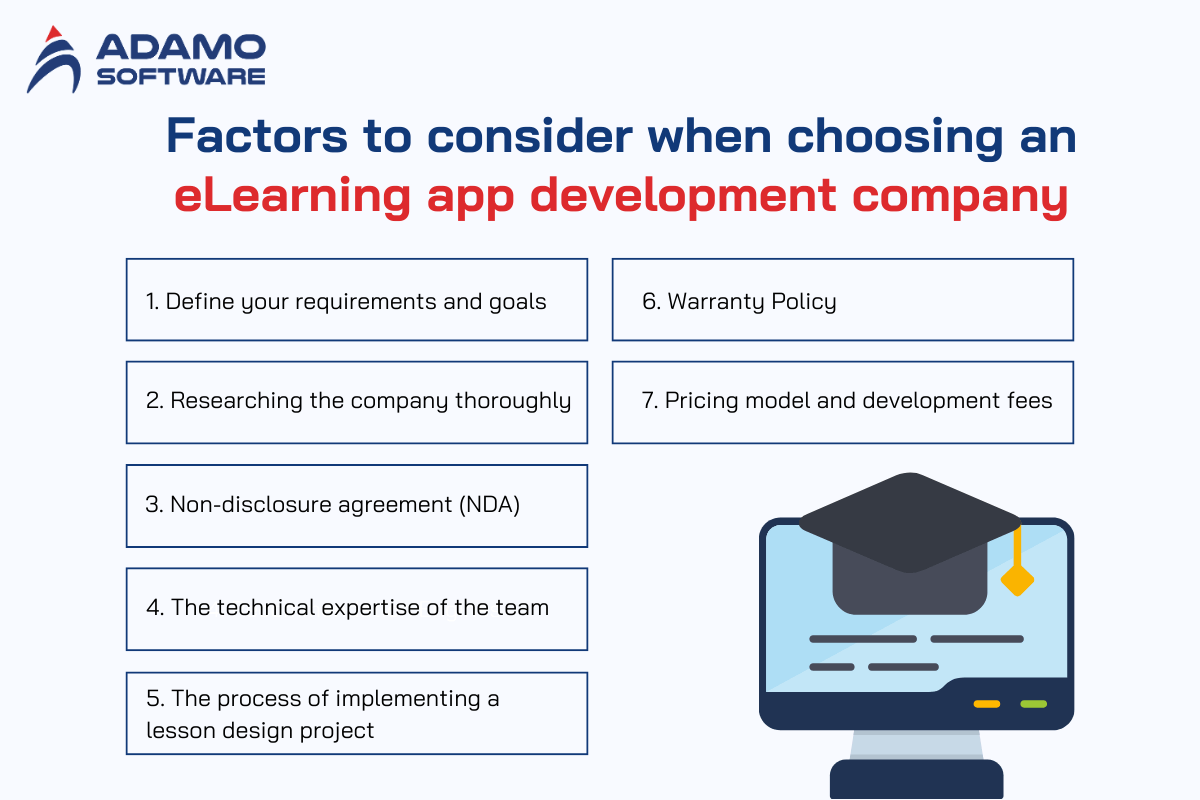 ADAMO SOFTWARE

Factors to consider when choosing an eLearning app development company

1. Define your requirements and goals

2. Researching the company thoroughly

3. Non-disclosure agreement (NDA)

4. The technical expertise of the team

5. The process of implementing a lesson design project

6. Warranty Policy

7. Pricing model and development fees